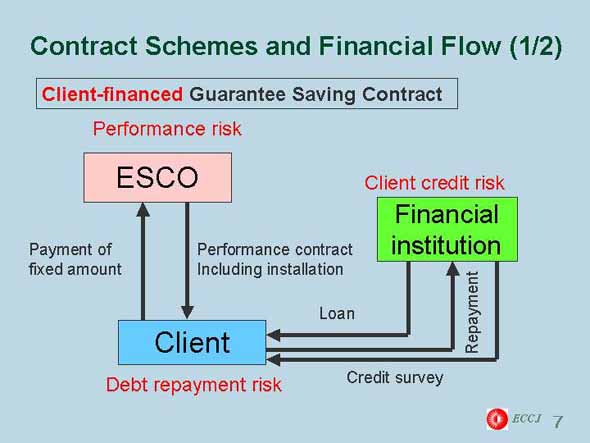 Contract Schemes and Financial Flow (1/2)

Client-financed Guarantee Saving Contract

Performance risk

ESCO

Client credit risk

Financial institution

Payment of fixed amount

Performance contract Including installation

Loan

Repayment

Client

Credit survey

Debt repayment risk

ECCJ 7